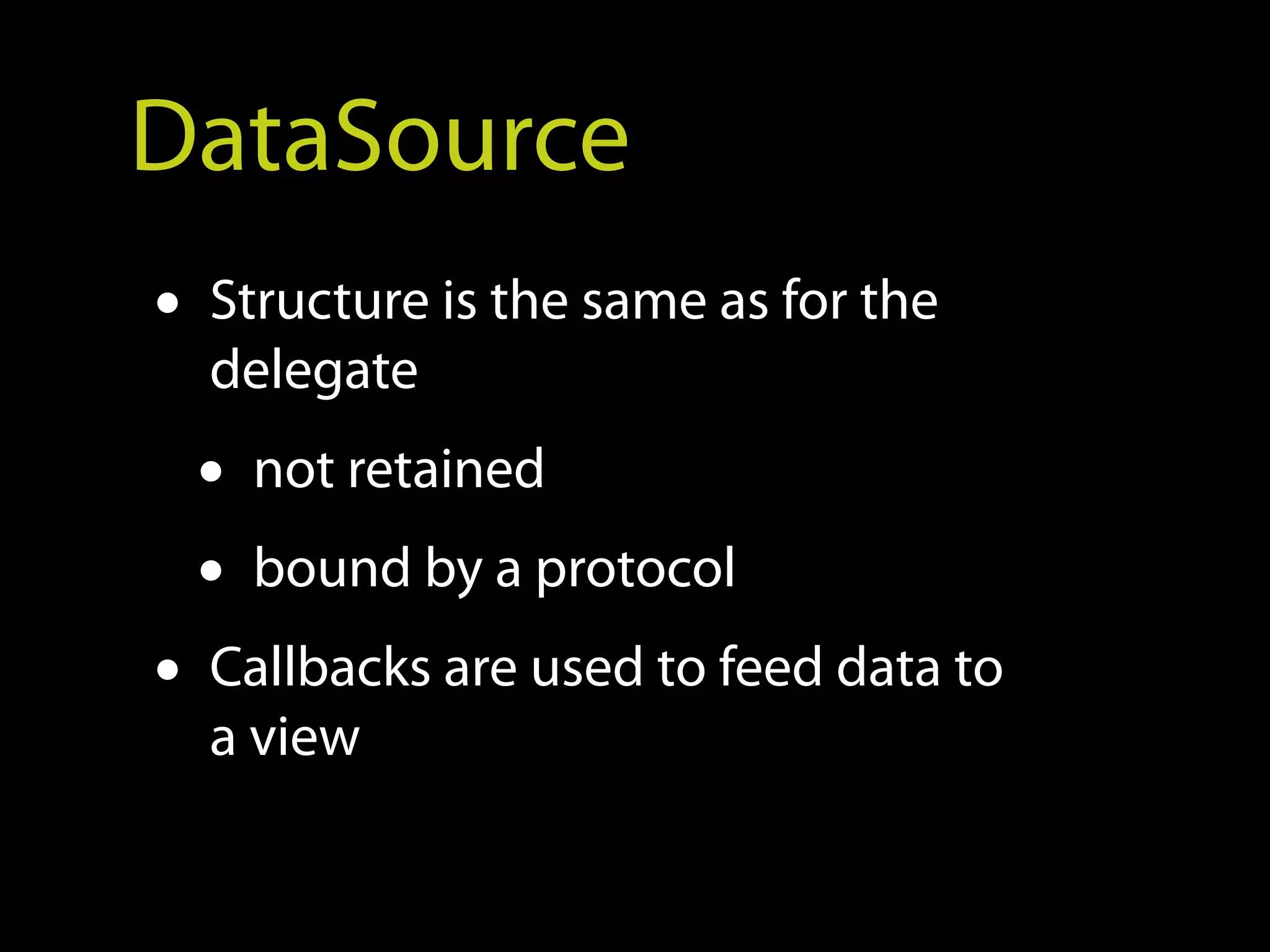 DataSource

• Structure is the same as for the delegate

• not retained

• bound by a protocol

• Callbacks are used to feed data to a view